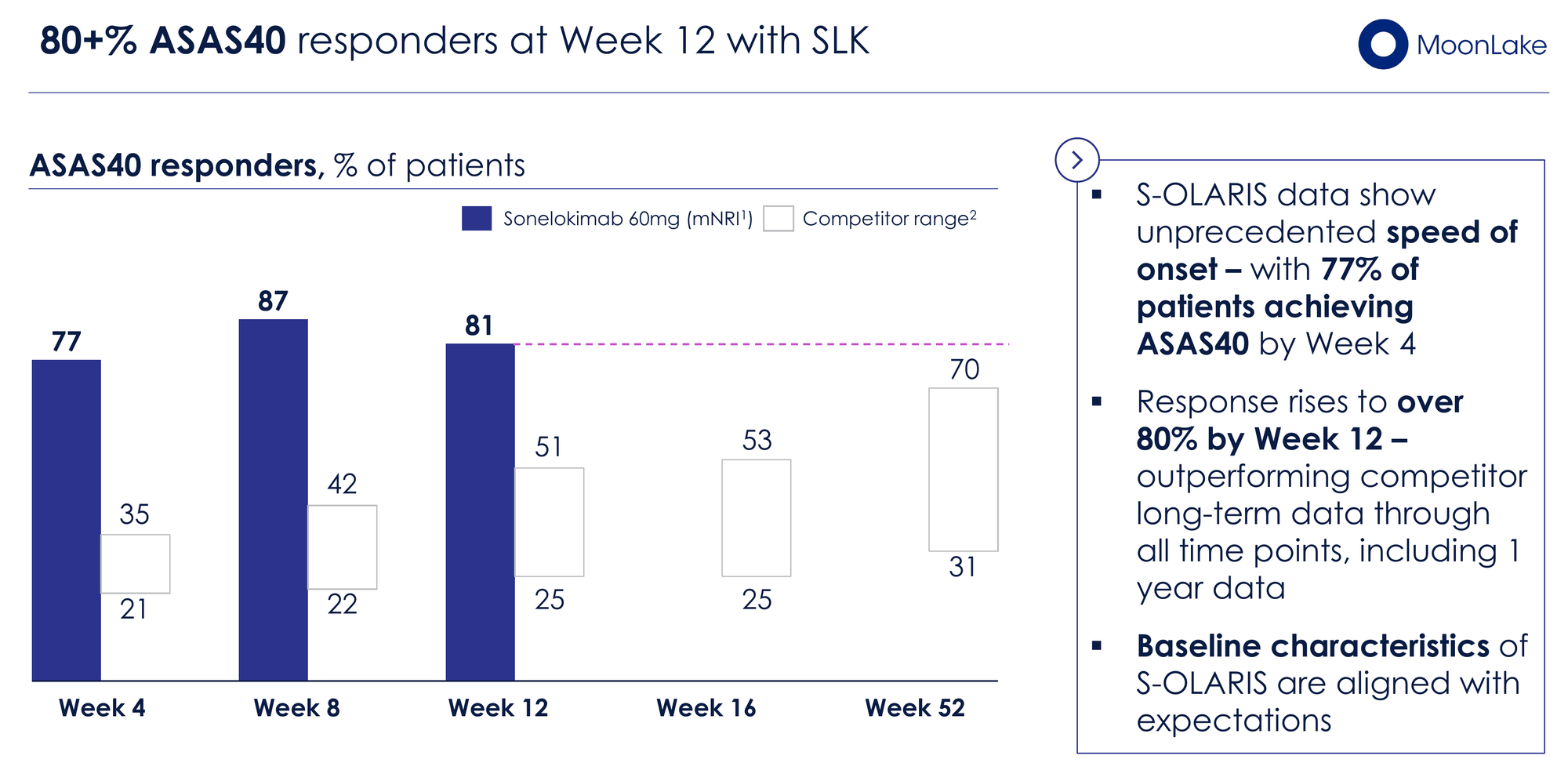 80+% ASAS40 responders at Week 12 with SLK

MoonLake

ASAS40 responders, % of patients

Sonelokimab 60mg (mNRI$^1$) Competitor range$^2$

77
35
21
87
42
22
81
51
25
53
25
70
31

Week 4
Week 8
Week 12
Week 16
Week 52

▪ S-OLARIS data show unprecedented speed of onset – with 77% of patients achieving ASAS40 by Week 4

▪ Response rises to over 80% by Week 12 – outperforming competitor long-term data through all time points, including 1 year data

▪ Baseline characteristics of S-OLARIS are aligned with expectations